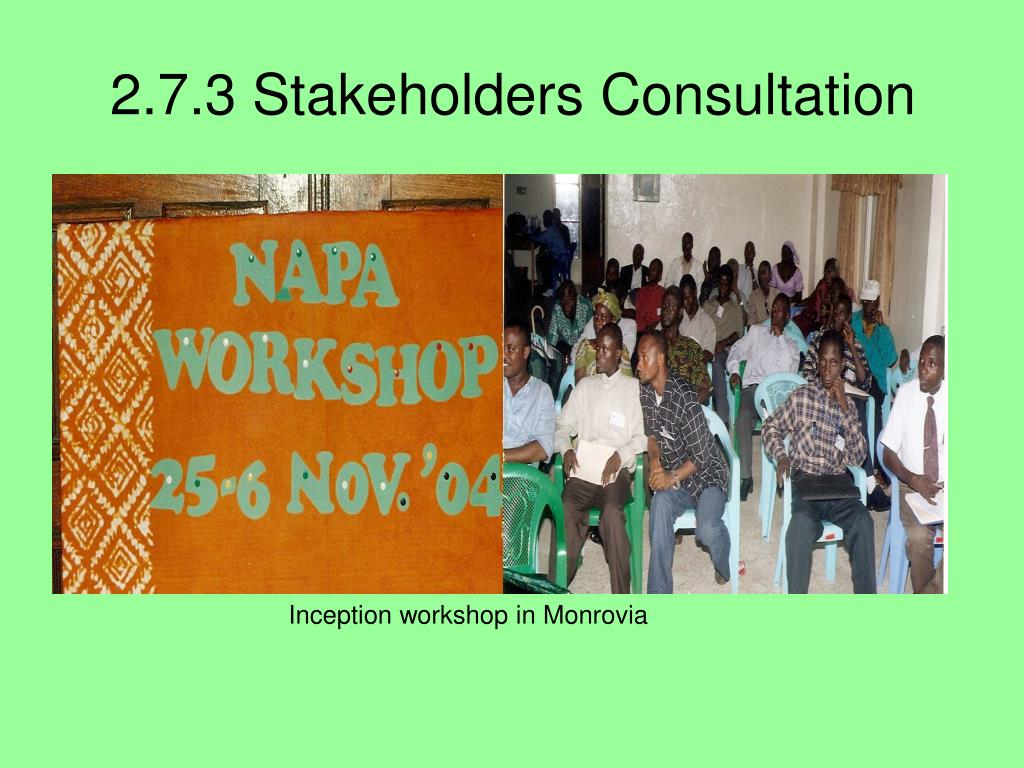 2.7.3 Stakeholders Consultation

NAPA WORKSHOP 25-6 NOV. '04

Inception workshop in Monrovia